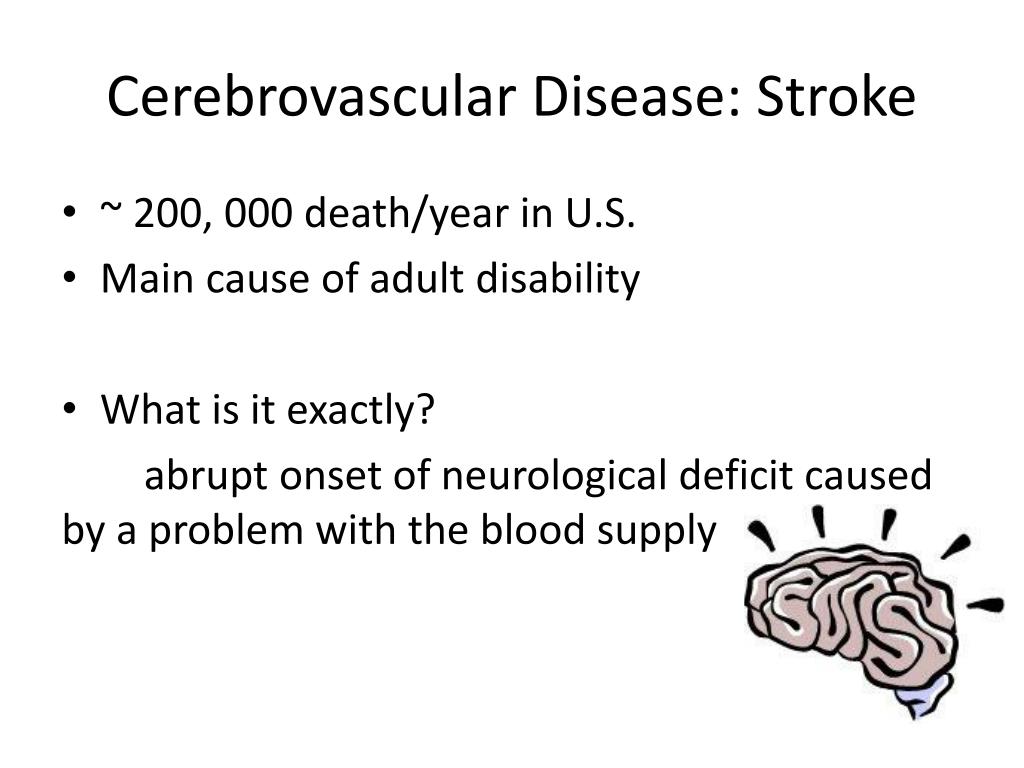 Cerebrovascular Disease: Stroke

• ~ 200, 000 death/year in U.S.
• Main cause of adult disability

• What is it exactly?

abrupt onset of neurological deficit caused by a problem with the blood supply